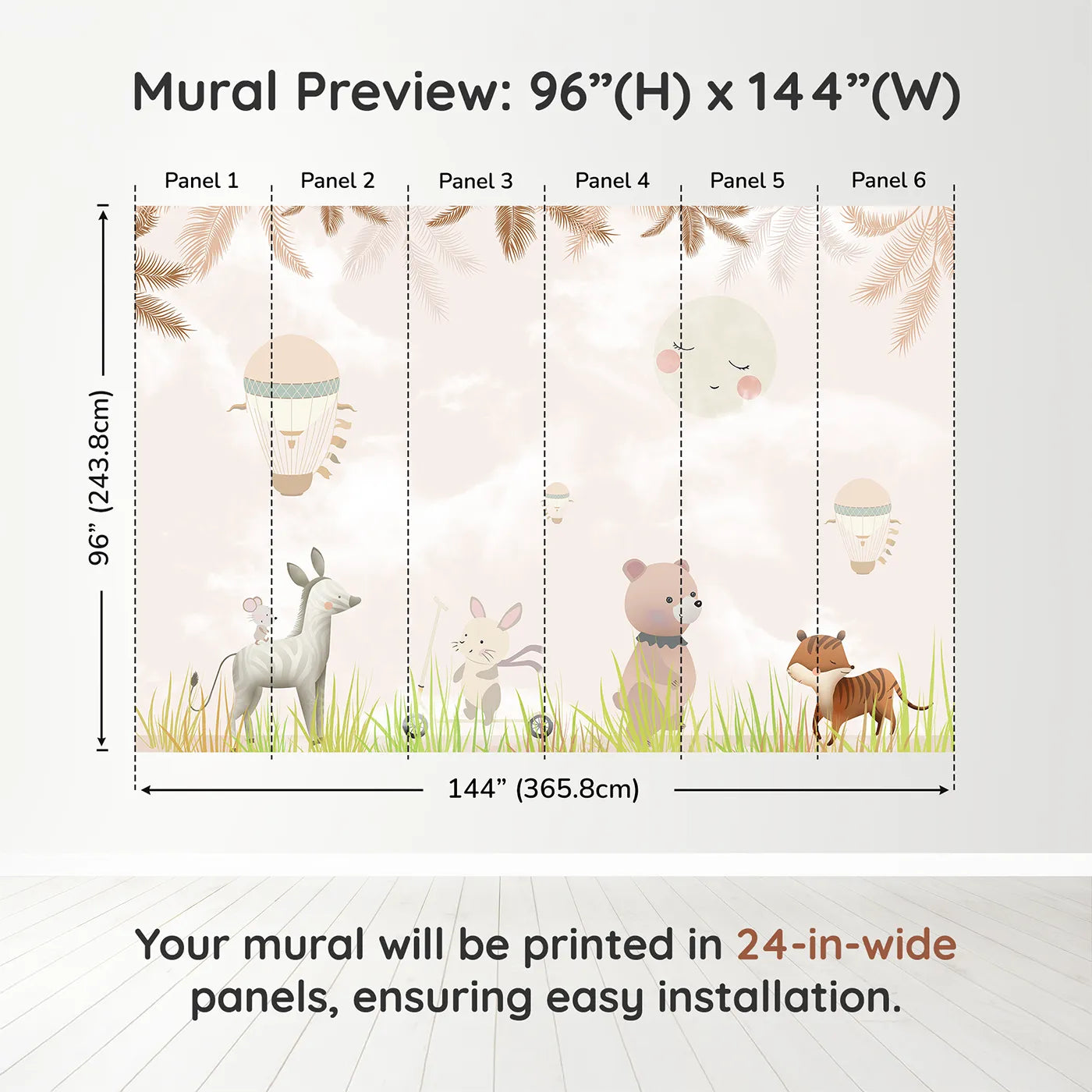 Mural Preview: 96”(H) x 144”(W)

Panel 1
Panel 2
Panel 3
Panel 4
Panel 5
Panel 6

96” (243.8cm)

144” (365.8cm)

Your mural will be printed in 24-in-wide panels, ensuring easy installation.